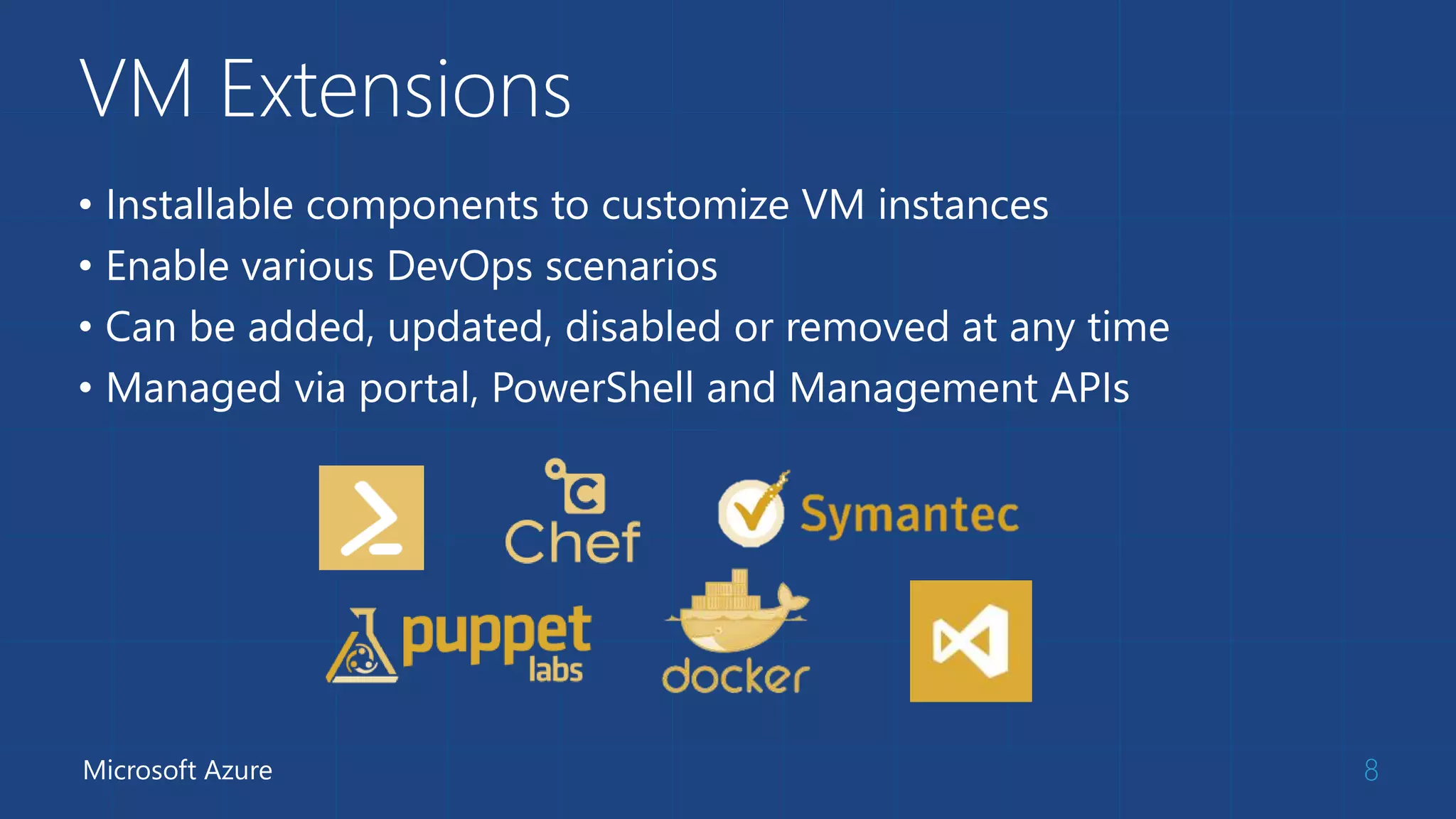 VM Extensions

• Installable components to customize VM instances
• Enable various DevOps scenarios
• Can be added, updated, disabled or removed at any time
• Managed via portal, PowerShell and Management APIs

Chef

Symantec

puppet labs

docker

Microsoft Azure

8